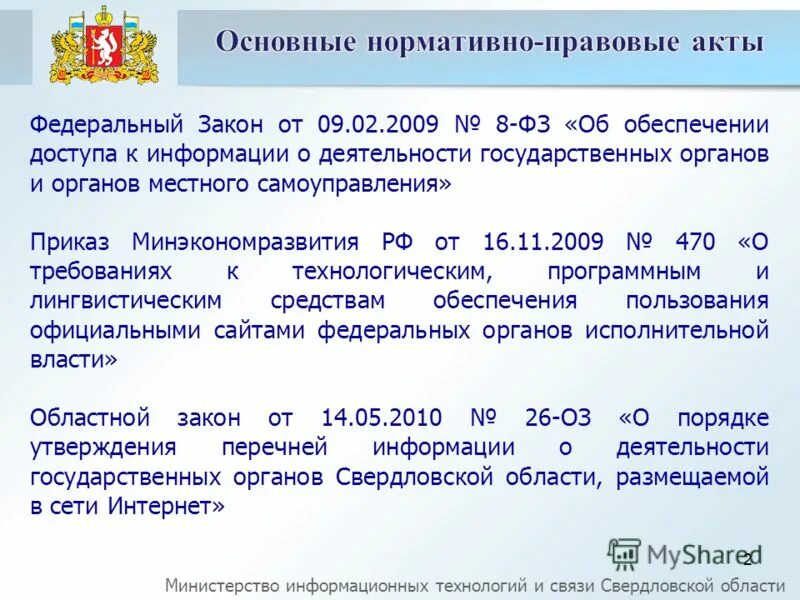 Основные нормативно-правовые акты

Федеральный Закон от 09.02.2009 № 8-ФЗ «Об обеспечении доступа к информации о деятельности государственных органов и органов местного самоуправления»

Приказ Минэкономразвития РФ от 16.11.2009 № 470 «О требованиях к технологическим, программным и лингвистическим средствам обеспечения пользования официальными сайтами федеральных органов исполнительной власти»

Областной закон от 14.05.2010 № 26-ОЗ «О порядке утверждения перечней информации о деятельности государственных органов Свердловской области, размещаемой в сети Интернет»

MyShared

2

Министерство информационных технологий и связи Свердловской области